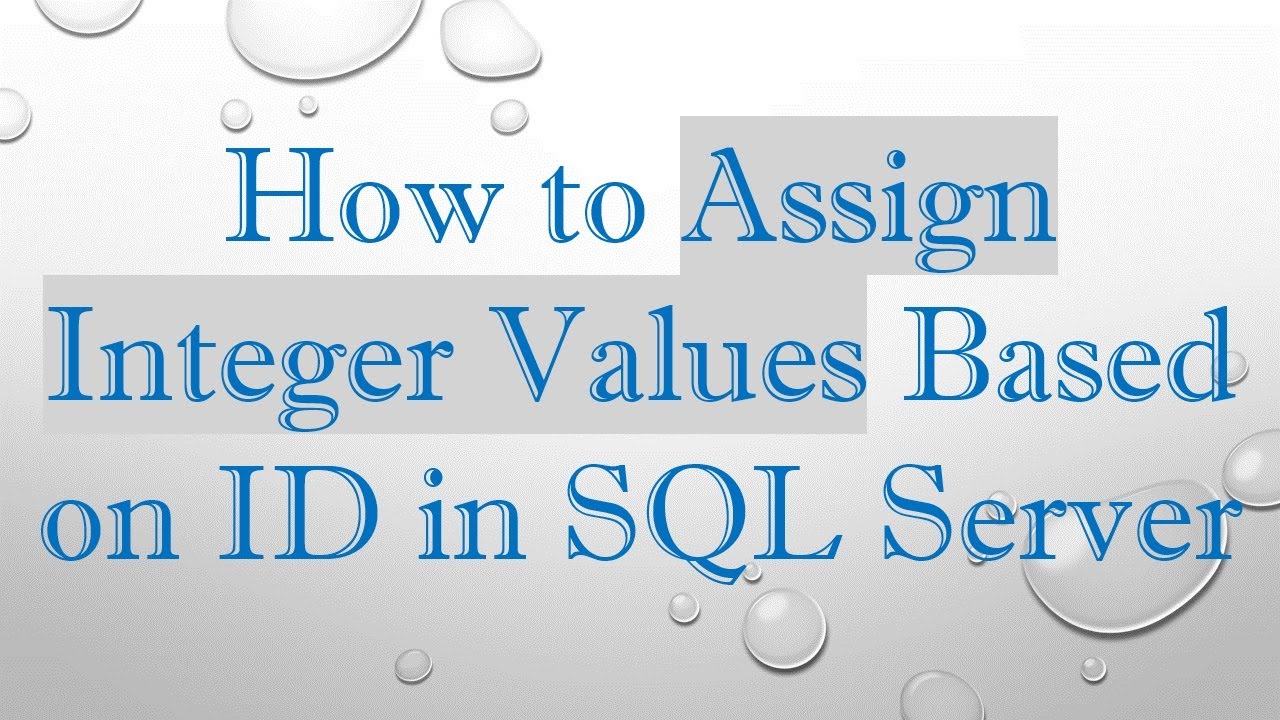 How to Assign Integer Values Based on ID in SQL Server